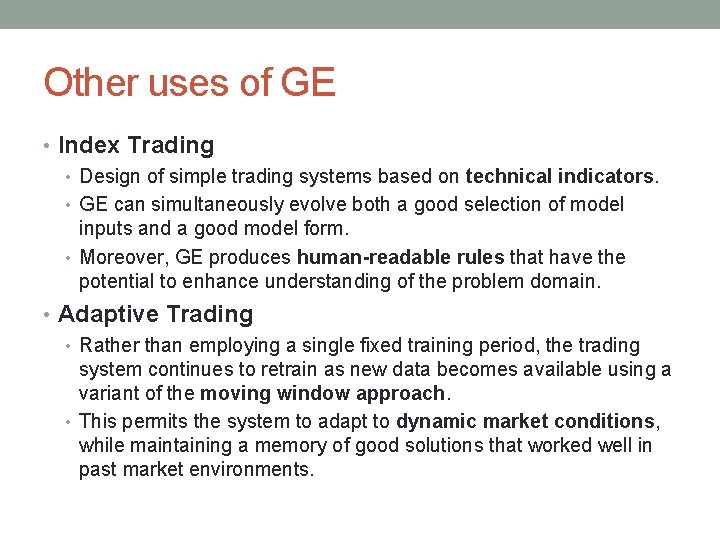 Other uses of GE

• Index Trading
  • Design of simple trading systems based on technical indicators.
  • GE can simultaneously evolve both a good selection of model inputs and a good model form.
  • Moreover, GE produces human-readable rules that have the potential to enhance understanding of the problem domain.
• Adaptive Trading
  • Rather than employing a single fixed training period, the trading system continues to retrain as new data becomes available using a variant of the moving window approach.
  • This permits the system to adapt to dynamic market conditions, while maintaining a memory of good solutions that worked well in past market environments.